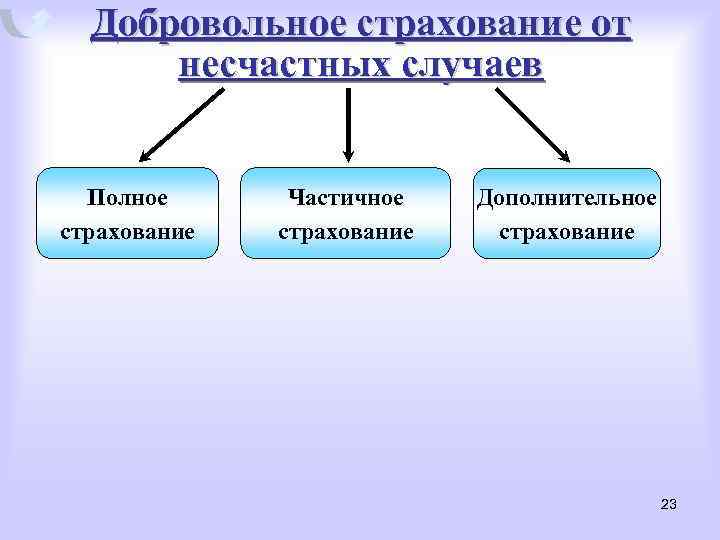 Добровольное страхование от несчастных случаев

Полное страхование

Частичное страхование

Дополнительное страхование

23